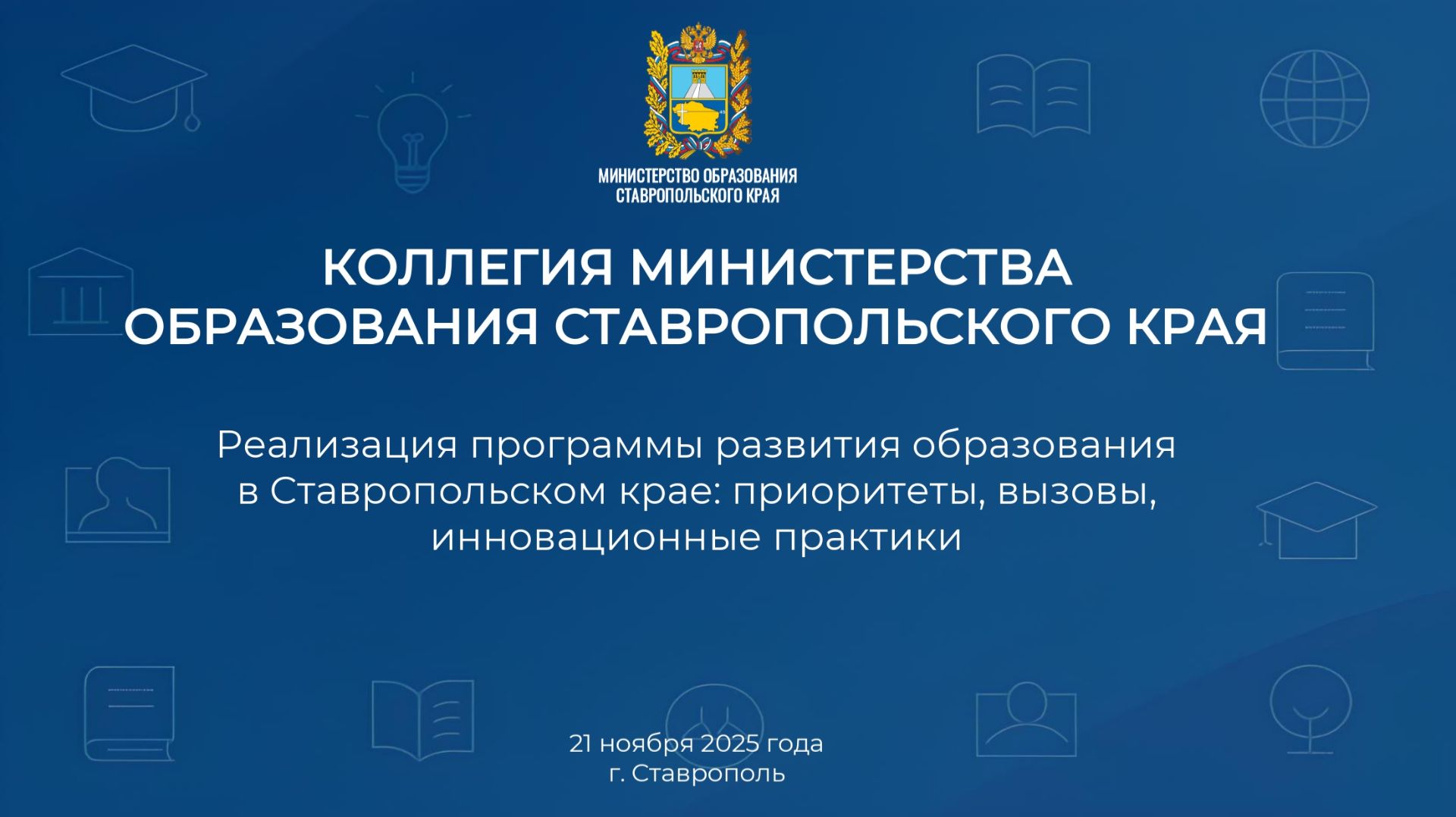 МИНИСТЕРСТВО ОБРАЗОВАНИЯ СТАВРОПОЛЬСКОГО КРАЯ

КОЛЛЕГИЯ МИНИСТЕРСТВА ОБРАЗОВАНИЯ СТАВРОПОЛЬСКОГО КРАЯ

Реализация программы развития образования в Ставропольском крае: приоритеты, вызовы, инновационные практики

21 ноября 2025 года
г. Ставрополь